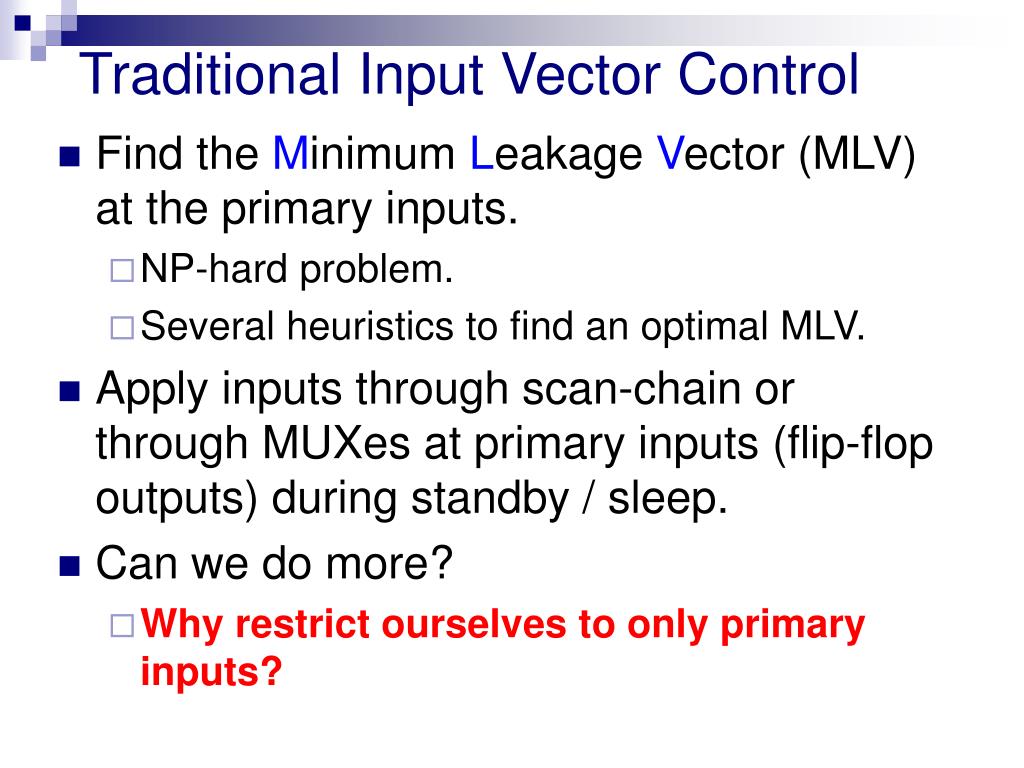 Traditional Input Vector Control

Find the Minimum Leakage Vector (MLV) at the primary inputs.

NP-hard problem.

Several heuristics to find an optimal MLV.

Apply inputs through scan-chain or through MUXes at primary inputs (flip-flop outputs) during standby / sleep.

Can we do more?

Why restrict ourselves to only primary inputs?